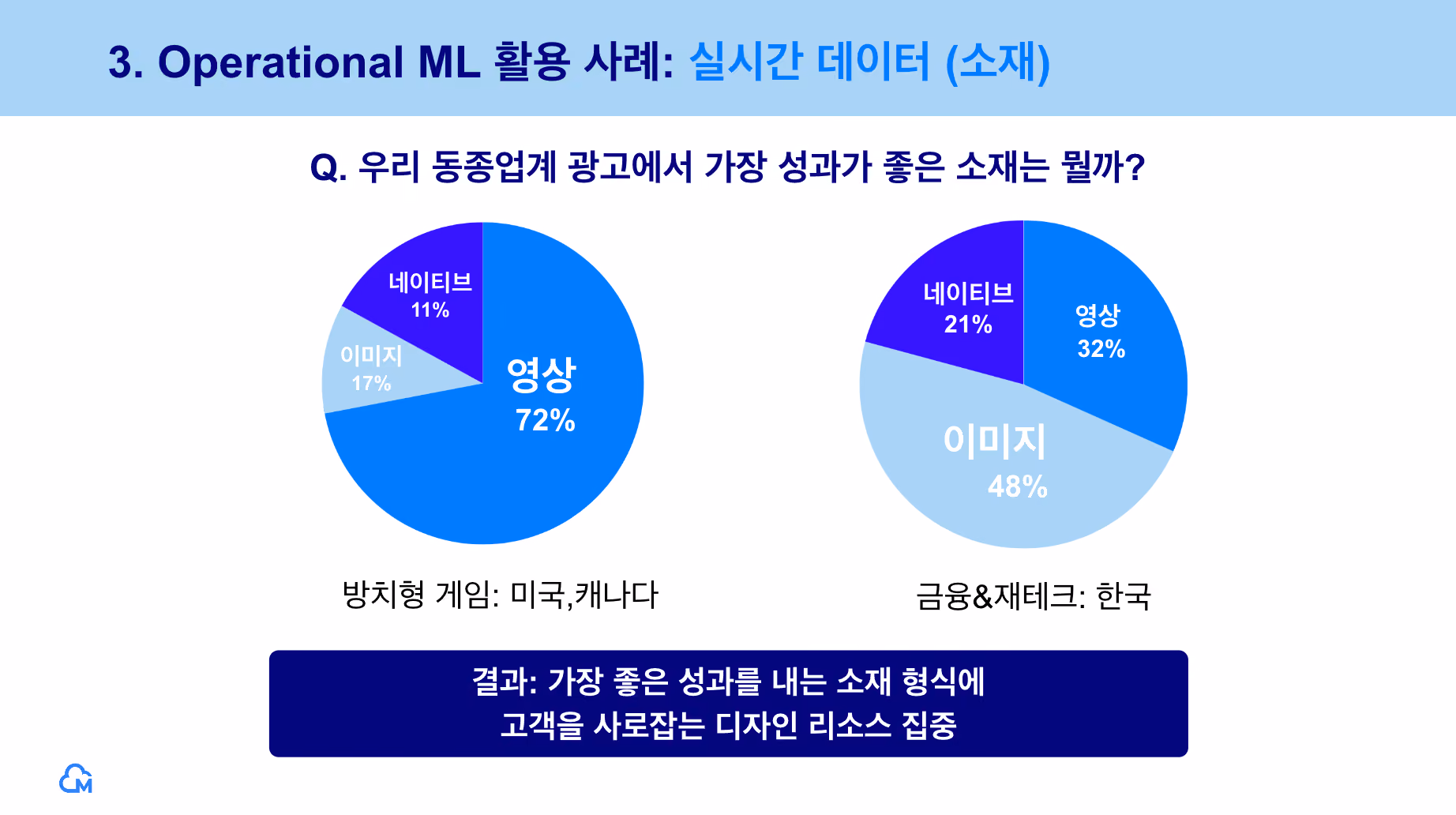 3. Operational ML 활용 사례: 실시간 데이터 (소재)

Q. 우리 동종업계 광고에서 가장 성과가 좋은 소재는 뭘까?

네이티브
11%

이미지
17%

영상
72%

방치형 게임: 미국,캐나다

네이티브
21%

영상
32%

이미지
48%

금융&재테크: 한국

결과: 가장 좋은 성과를 내는 소재 형식에
고객을 사로잡는 디자인 리소스 집중